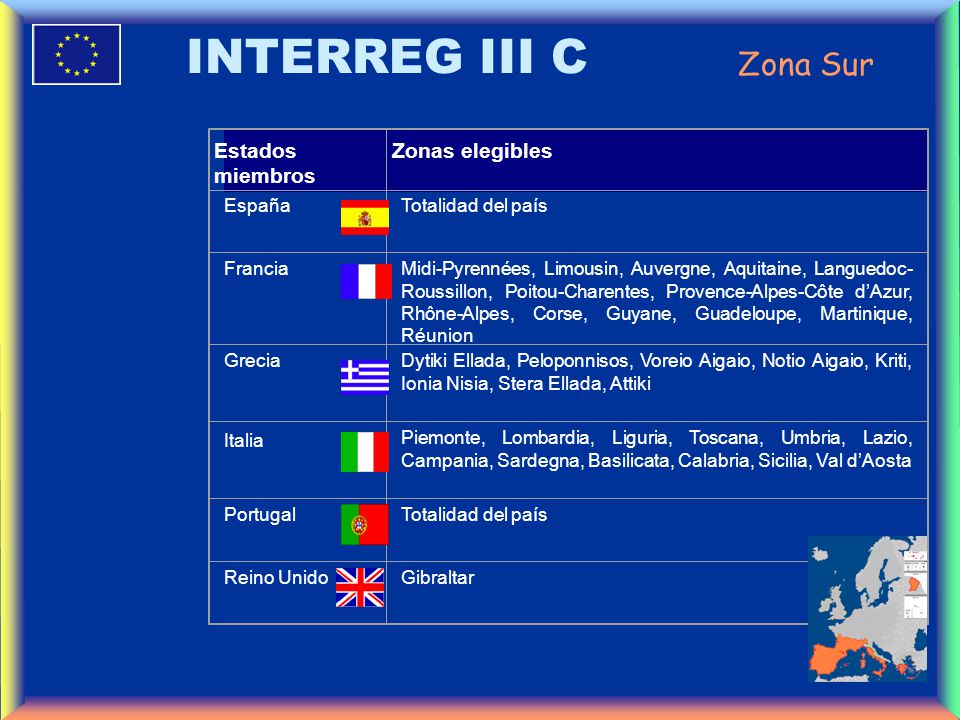 INTERREG III C

Zona Sur

| Estados miembros | Zonas elegibles |
|---|---|
| España | Totalidad del país |
| Francia | Midi-Pyrennées, Limousin, Auvergne, Aquitaine, Languedoc-Roussillon, Poitou-Charentes, Provence-Alpes-Côte d'Azur, Rhône-Alpes, Corse, Guyane, Guadeloupe, Martinique, Réunion |
| Grecia | Dytiki Ellada, Peloponnisos, Voreio Aigaio, Notio Aigaio, Kriti, Ionia Nisia, Stera Ellada, Attiki |
| Italia | Piemonte, Lombardia, Liguria, Toscana, Umbria, Lazio, Campania, Sardegna, Basilicata, Calabria, Sicilia, Val d'Aosta |
| Portugal | Totalidad del país |
| Reino Unido | Gibraltar |